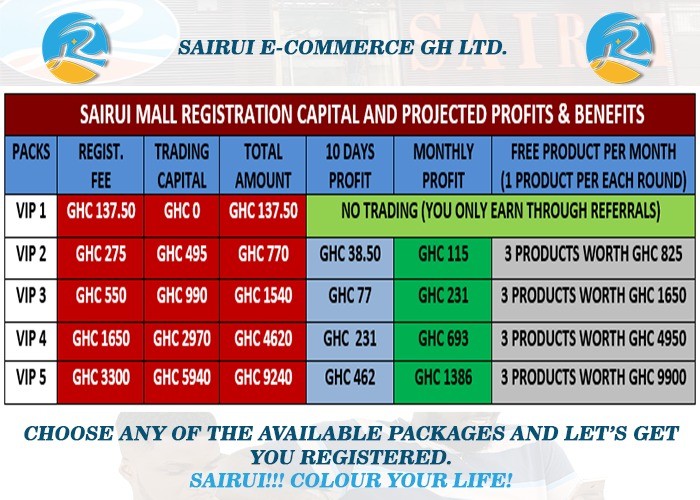 SAIRUI E-COMMERCE GH LTD.

SAIRUI MALL REGISTRATION CAPITAL AND PROJECTED PROFITS & BENEFITS

| PACKS | REGIST. FEE | TRADING CAPITAL | TOTAL AMOUNT | 10 DAYS PROFIT | MONTHLY PROFIT | FREE PRODUCT PER MONTH (1 PRODUCT PER EACH ROUND) |
|---|---|---|---|---|---|---|
| VIP 1 | GHC 137.50 | GHC 0 | GHC 137.50 | NO TRADING (YOU ONLY EARN THROUGH REFERRALS) | | |
| VIP 2 | GHC 275 | GHC 495 | GHC 770 | GHC 38.50 | GHC 115 | 3 PRODUCTS WORTH GHC 825 |
| VIP 3 | GHC 550 | GHC 990 | GHC 1540 | GHC 77 | GHC 231 | 3 PRODUCTS WORTH GHC 1650 |
| VIP 4 | GHC 1650 | GHC 2970 | GHC 4620 | GHC 231 | GHC 693 | 3 PRODUCTS WORTH GHC 4950 |
| VIP 5 | GHC 3300 | GHC 5940 | GHC 9240 | GHC 462 | GHC 1386 | 3 PRODUCTS WORTH GHC 9900 |

CHOOSE ANY OF THE AVAILABLE PACKAGES AND LET'S GET YOU REGISTERED.
SAIRUI!!! COLOUR YOUR LIFE!